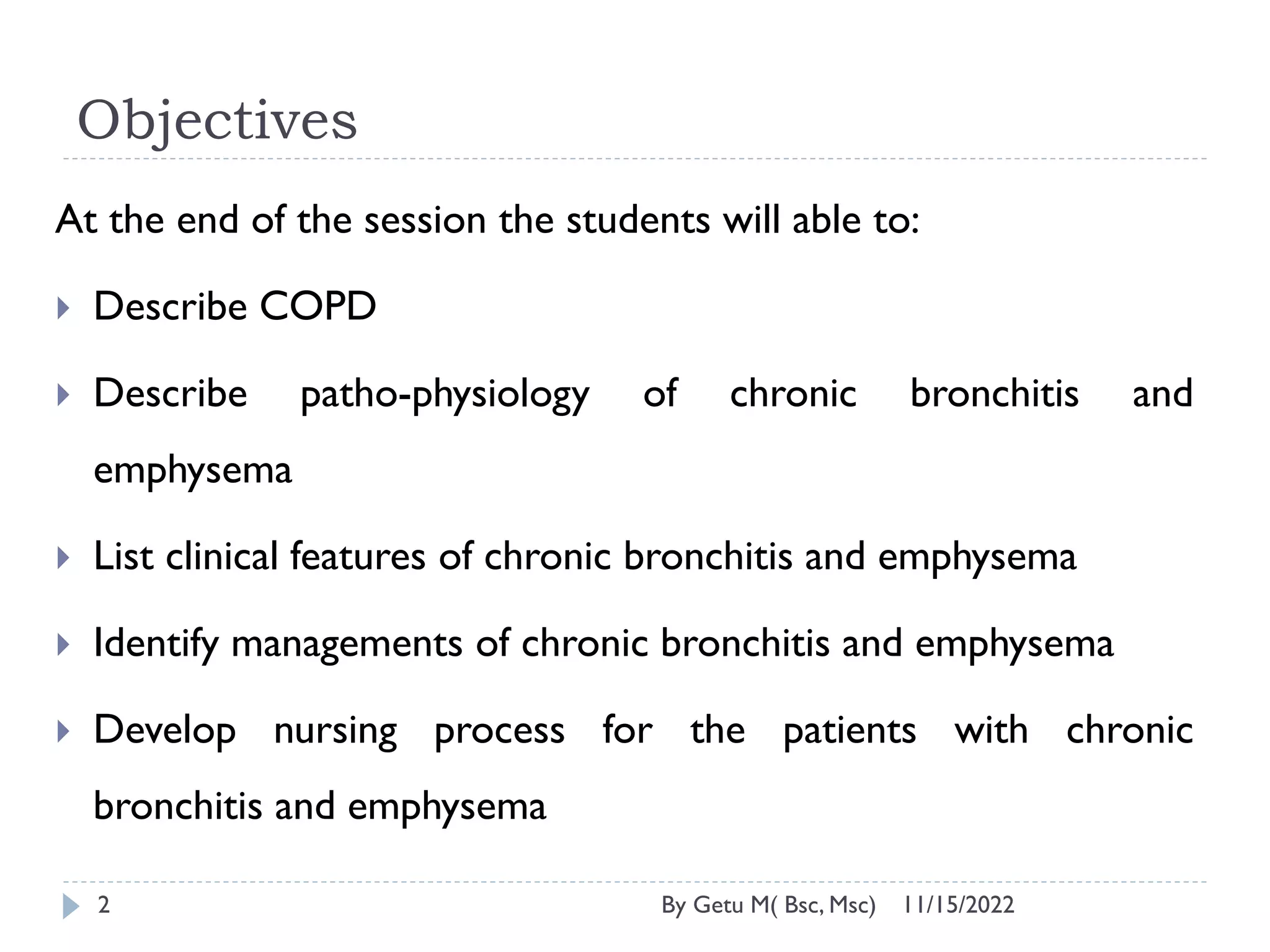 Objectives

At the end of the session the students will able to:

Describe COPD

Describe patho-physiology of chronic bronchitis and emphysema

List clinical features of chronic bronchitis and emphysema

Identify managements of chronic bronchitis and emphysema

Develop nursing process for the patients with chronic bronchitis and emphysema

2 By Getu M( Bsc, Msc) 11/15/2022